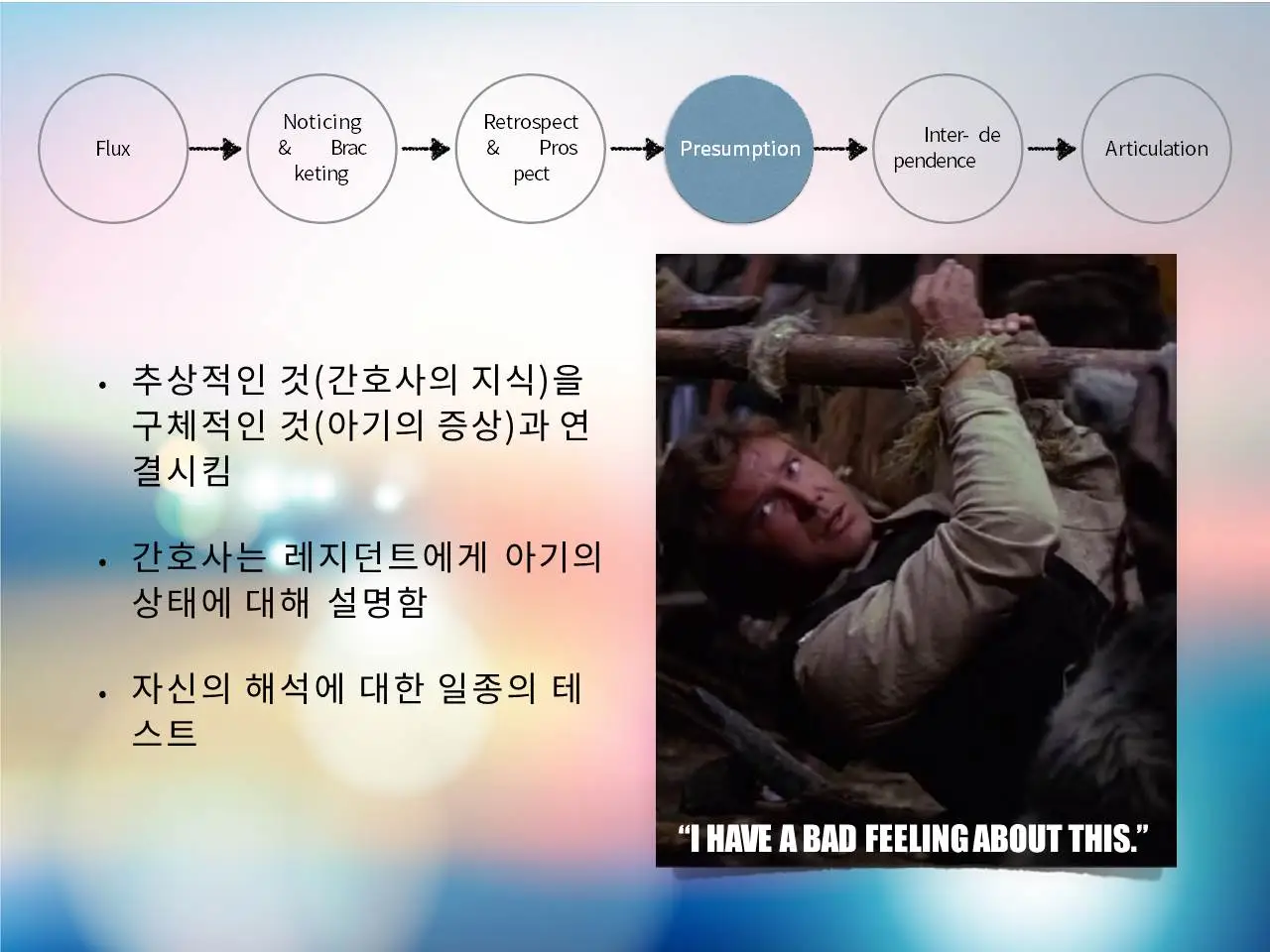 Flux

Noticing & Bracketing

Retrospect & Prospect

Presumption

Inter- dependence

Articulation

• 추상적인 것(간호사의 지식)을 구체적인 것(아기의 증상)과 연결시킴

• 간호사는 레지던트에게 아기의 상태에 대해 설명함

• 자신의 해석에 대한 일종의 테스트

“I HAVE A BAD FEELING ABOUT THIS.”